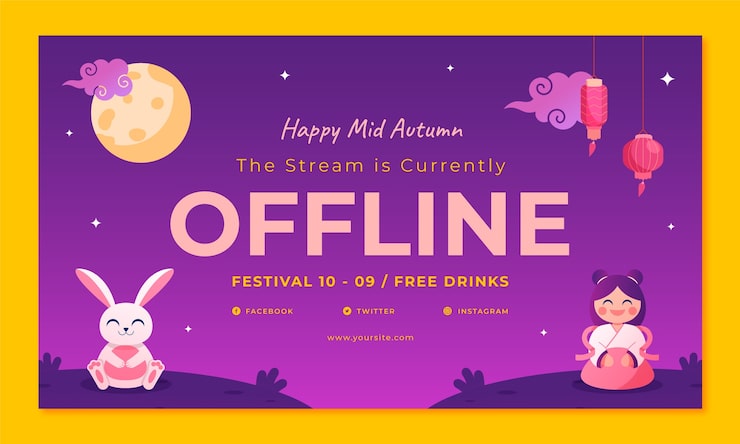 Happy Mid Autumn

The Stream is Currently

OFFLINE

FESTIVAL 10 - 09 / FREE DRINKS

FACEBOOK TWITTER INSTAGRAM

www.yoursite.com